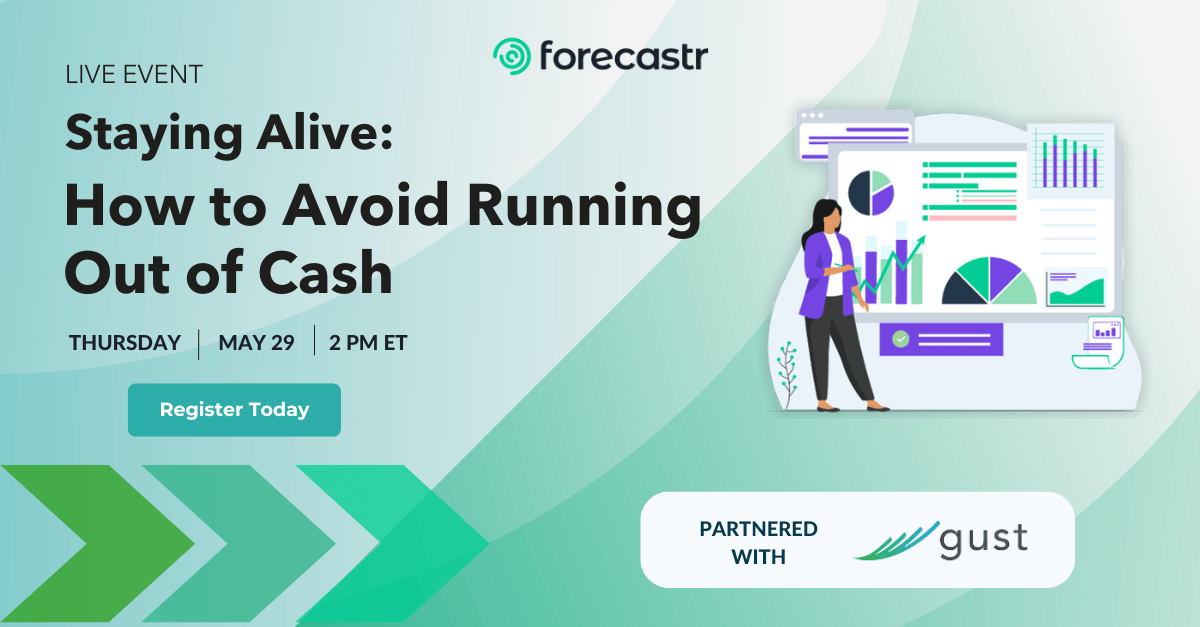 forecastr

LIVE EVENT

Staying Alive:

How to Avoid Running Out of Cash

THURSDAY | MAY 29 | 2 PM ET

Register Today

PARTNERED WITH

gust